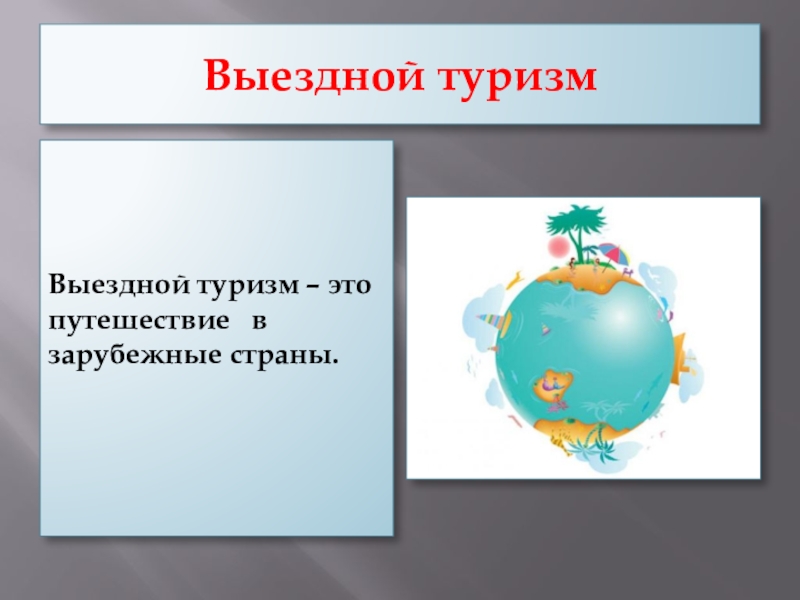 Выездной туризм

Выездной туризм – это путешествие в зарубежные страны.